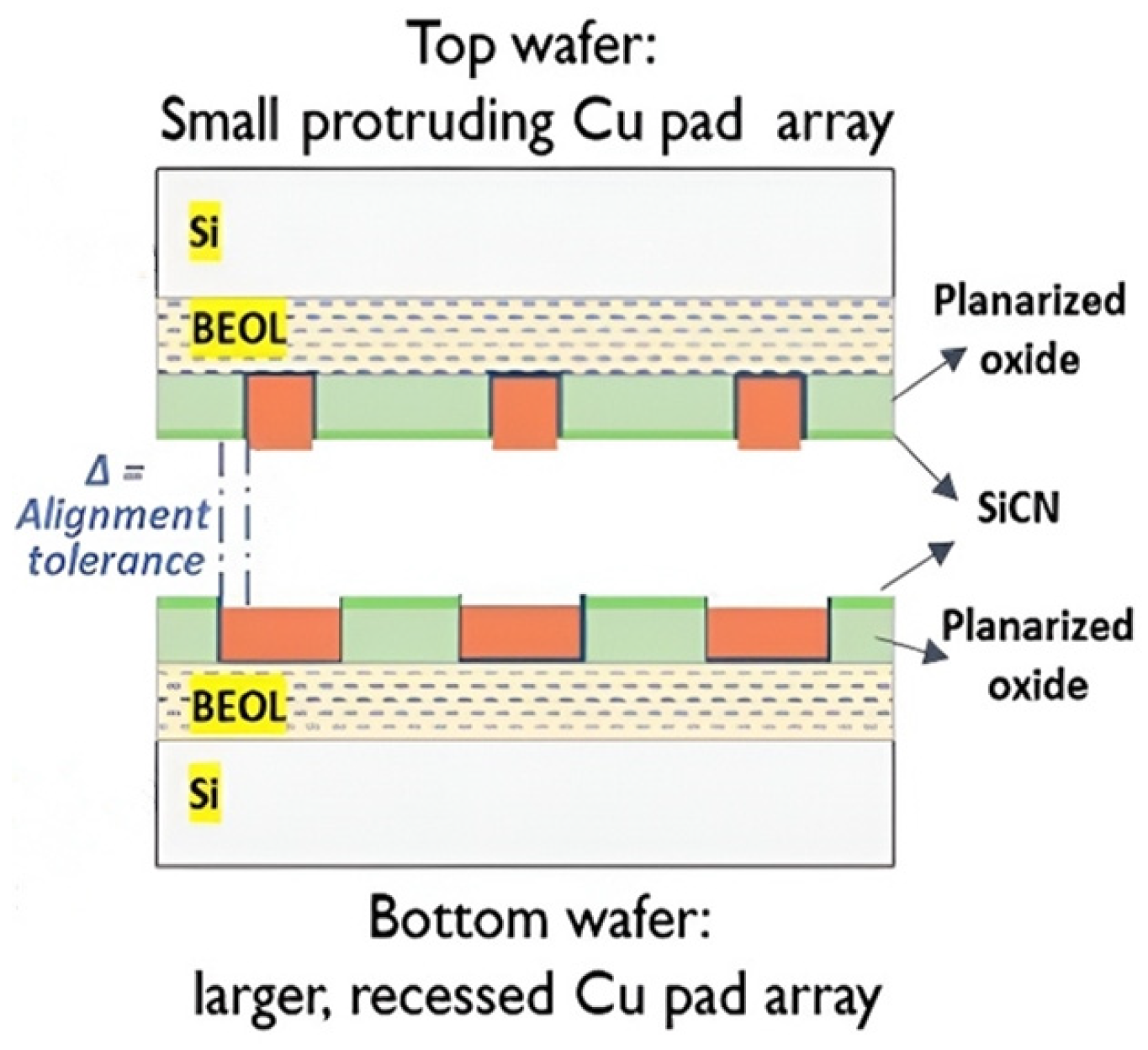 Top wafer:
Small protruding Cu pad array

Si

BEOL

Planarized oxide

Δ = Alignment tolerance

SiCN

Planarized oxide

BEOL

Si

Bottom wafer:
larger, recessed Cu pad array